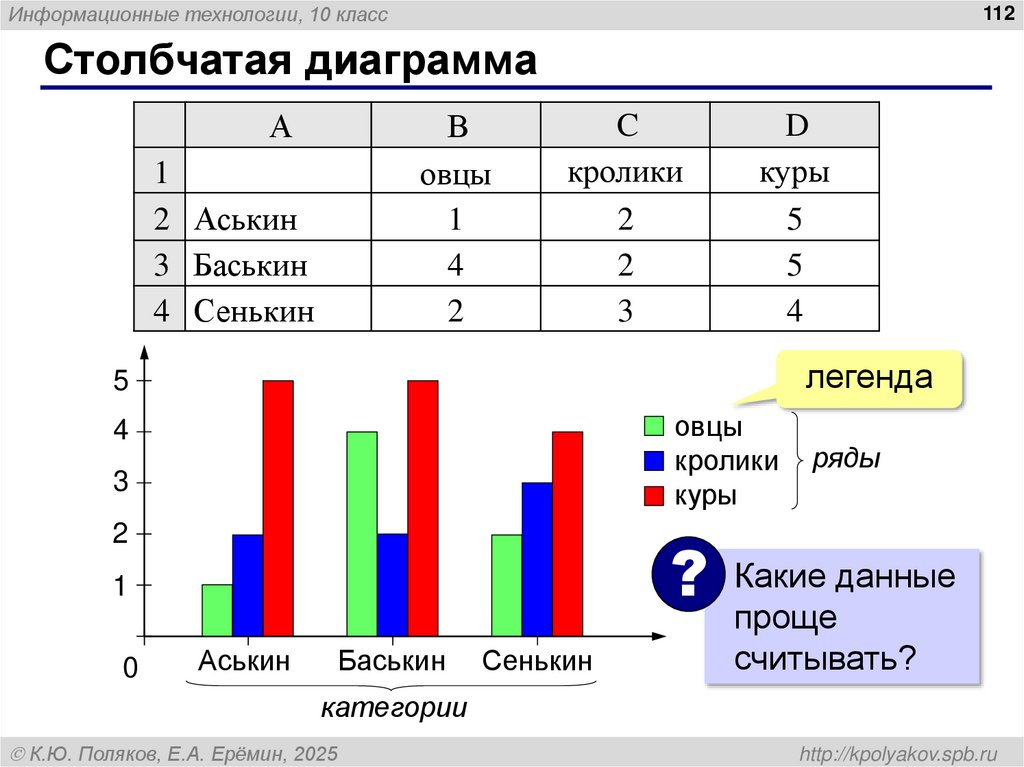 Информационные технологии, 10 класс

112

Столбчатая диаграмма

| | A | B | C | D |
|---|---|---|---|---|
| 1 | | овцы | кролики | куры |
| 2 | Аськин | 1 | 2 | 5 |
| 3 | Баськин | 4 | 2 | 5 |
| 4 | Сенькин | 2 | 3 | 4 |

5
4
3
2
1
0

Аськин Баськин Сенькин

категории

легенда

овцы
кролики
куры

ряды

?

Какие данные проще считывать?

© К.Ю. Поляков, Е.А. Ерёмин, 2025

http://kpolyakov.spb.ru